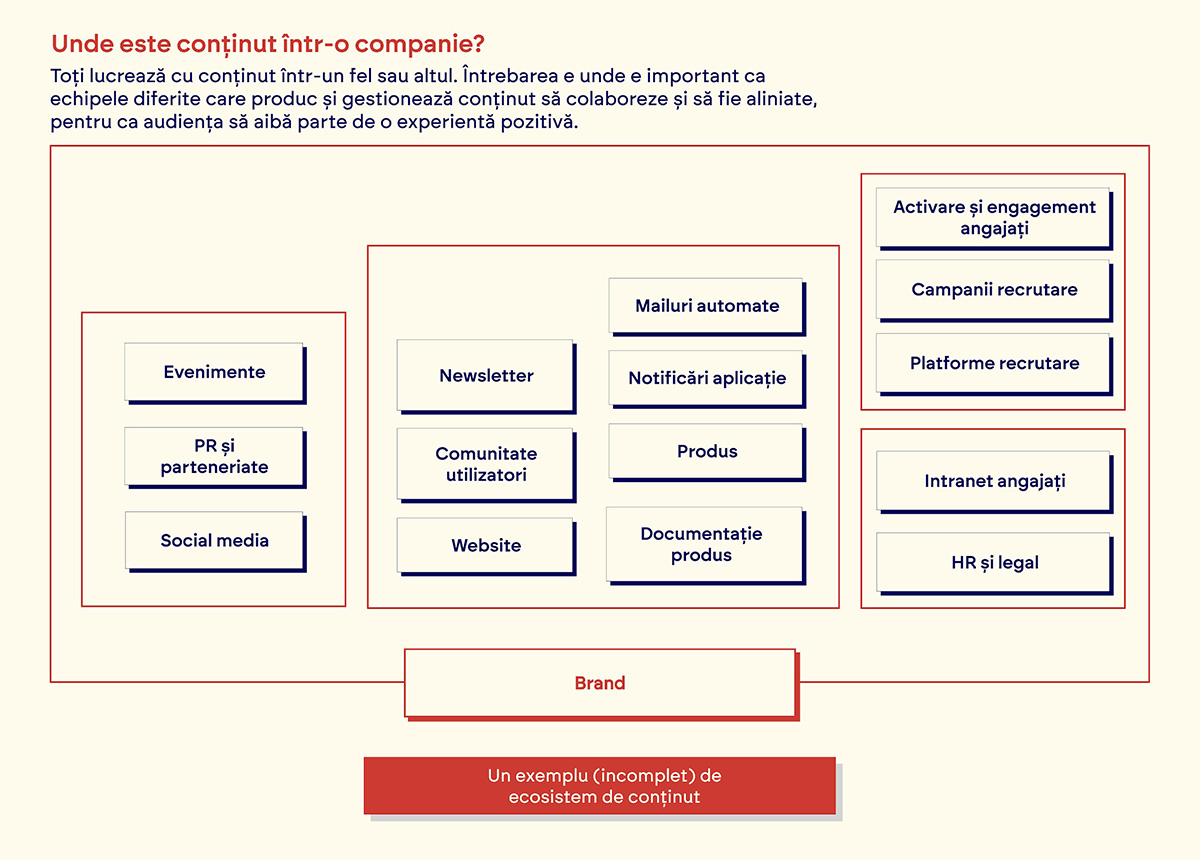 Unde este conținut într-o companie?

Toți lucrează cu conținut într-un fel sau altul. Întrebarea e unde e important ca echipele diferite care produc și gestionează conținut să colaboreze și să fie aliniate, pentru ca audiența să aibă parte de o experientă pozitivă.

Evenimente

PR și parteneriate

Social media

Newsletter

Comunitate utilizatori

Website

Mailuri automate

Notificări aplicație

Produs

Documentație produs

Activare și engagement angajați

Campanii recrutare

Platforme recrutare

Intranet angajați

HR și legal

Brand

Un exemplu (incomplet) de ecosistem de conținut